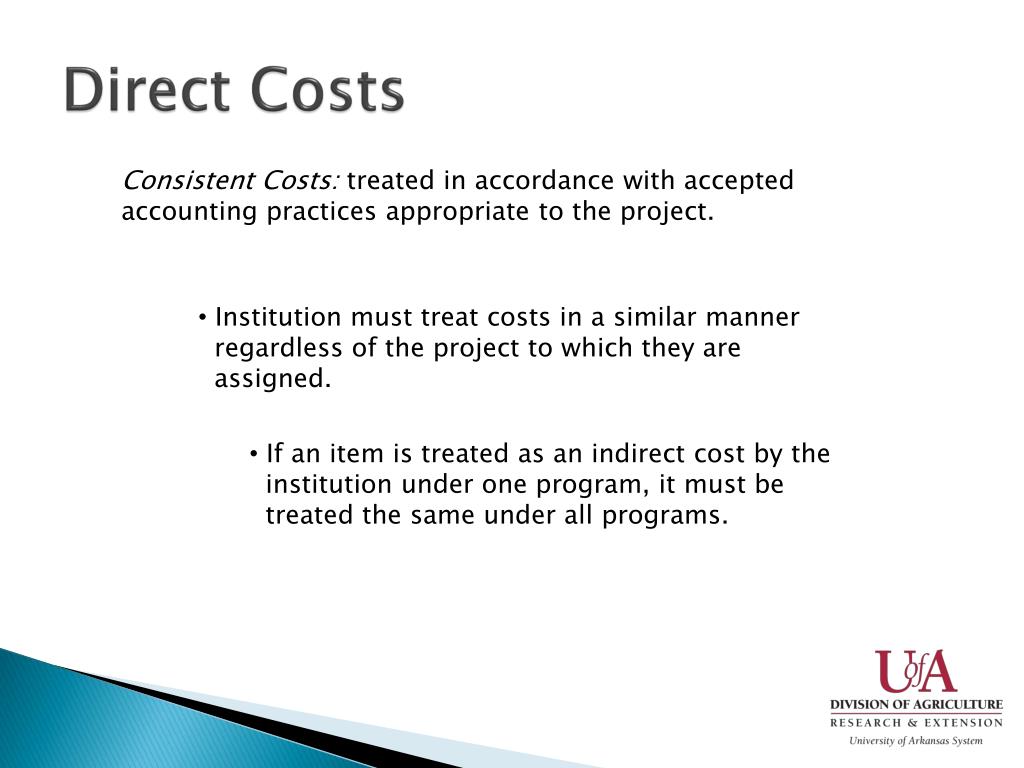 Direct Costs

Consistent Costs: treated in accordance with accepted accounting practices appropriate to the project.

• Institution must treat costs in a similar manner regardless of the project to which they are assigned.

• If an item is treated as an indirect cost by the institution under one program, it must be treated the same under all programs.

UofA
DIVISION OF AGRICULTURE
RESEARCH & EXTENSION
University of Arkansas System